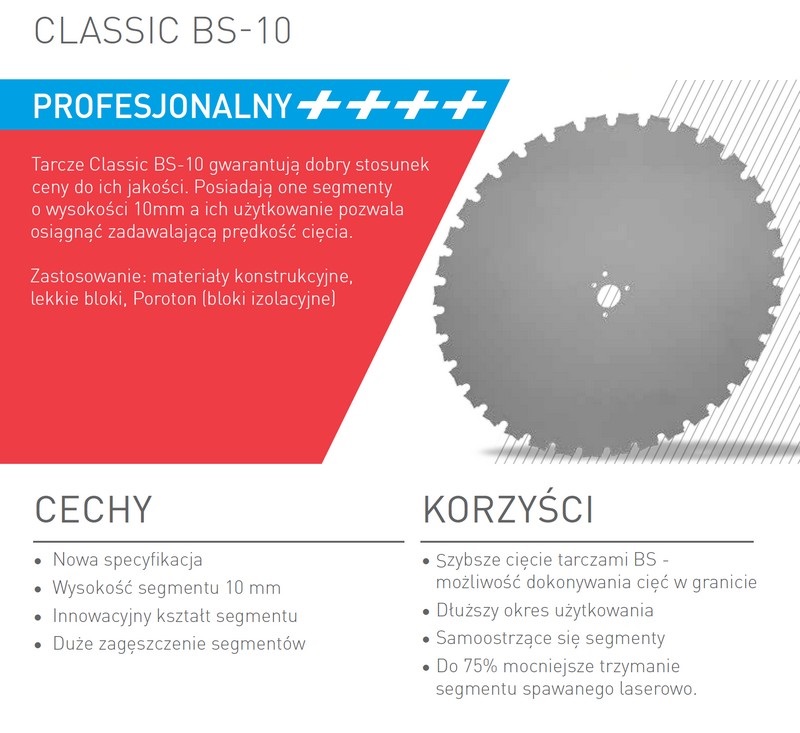 CLASSIC BS-10

PROFESJONALNY ++++

Tarcze Classic BS-10 gwarantują dobry stosunek ceny do ich jakości. Posiadają one segmenty o wysokości 10mm a ich użytkowanie pozwala osiągnąć zadawalającą prędkość cięcia.

Zastosowanie: materiały konstrukcyjne, lekkie bloki, Poroton (bloki izolacyjne)

CECHY

• Nowa specyfikacja
• Wysokość segmentu 10 mm
• Innowacyjny kształt segmentu
• Duże zagęszczenie segmentów

KORZYŚCI

• Szybsze cięcie tarczami BS - możliwość dokonywania cięć w granicie
• Dłuższy okres użytkowania
• Samoostrzące się segmenty
• Do 75% mocniejsze trzymanie segmentu spawanego laserowo.